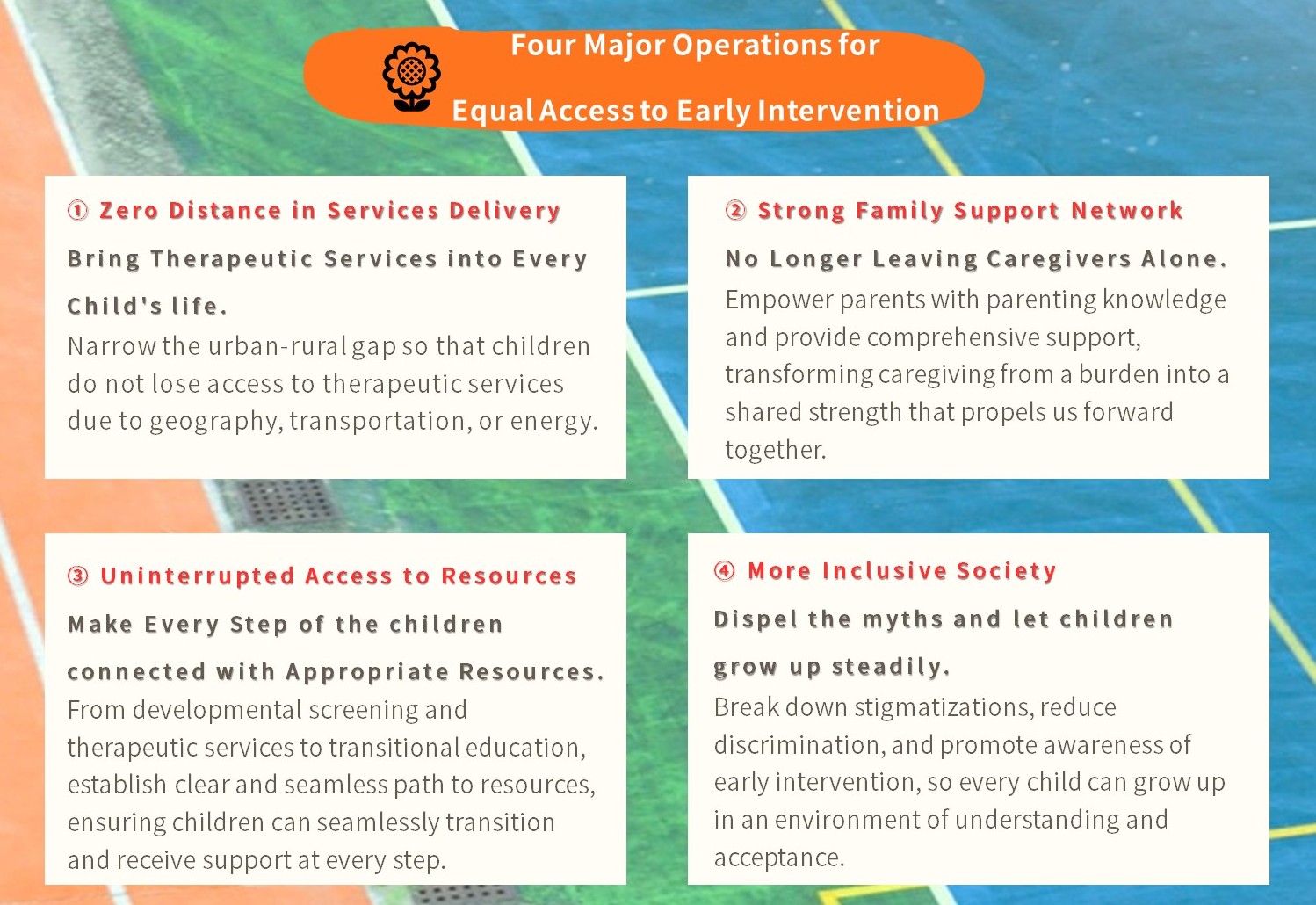 Four Major Operations for
Equal Access to Early Intervention

① Zero Distance in Services Delivery

Bring Therapeutic Services into Every Child's life.

Narrow the urban-rural gap so that children do not lose access to therapeutic services due to geography, transportation, or energy.

② Strong Family Support Network

No Longer Leaving Caregivers Alone.

Empower parents with parenting knowledge and provide comprehensive support, transforming caregiving from a burden into a shared strength that propels us forward together.

③ Uninterrupted Access to Resources

Make Every Step of the children connected with Appropriate Resources.

From developmental screening and therapeutic services to transitional education, establish clear and seamless path to resources, ensuring children can seamlessly transition and receive support at every step.

④ More Inclusive Society

Dispel the myths and let children grow up steadily.

Break down stigmatizations, reduce discrimination, and promote awareness of early intervention, so every child can grow up in an environment of understanding and acceptance.